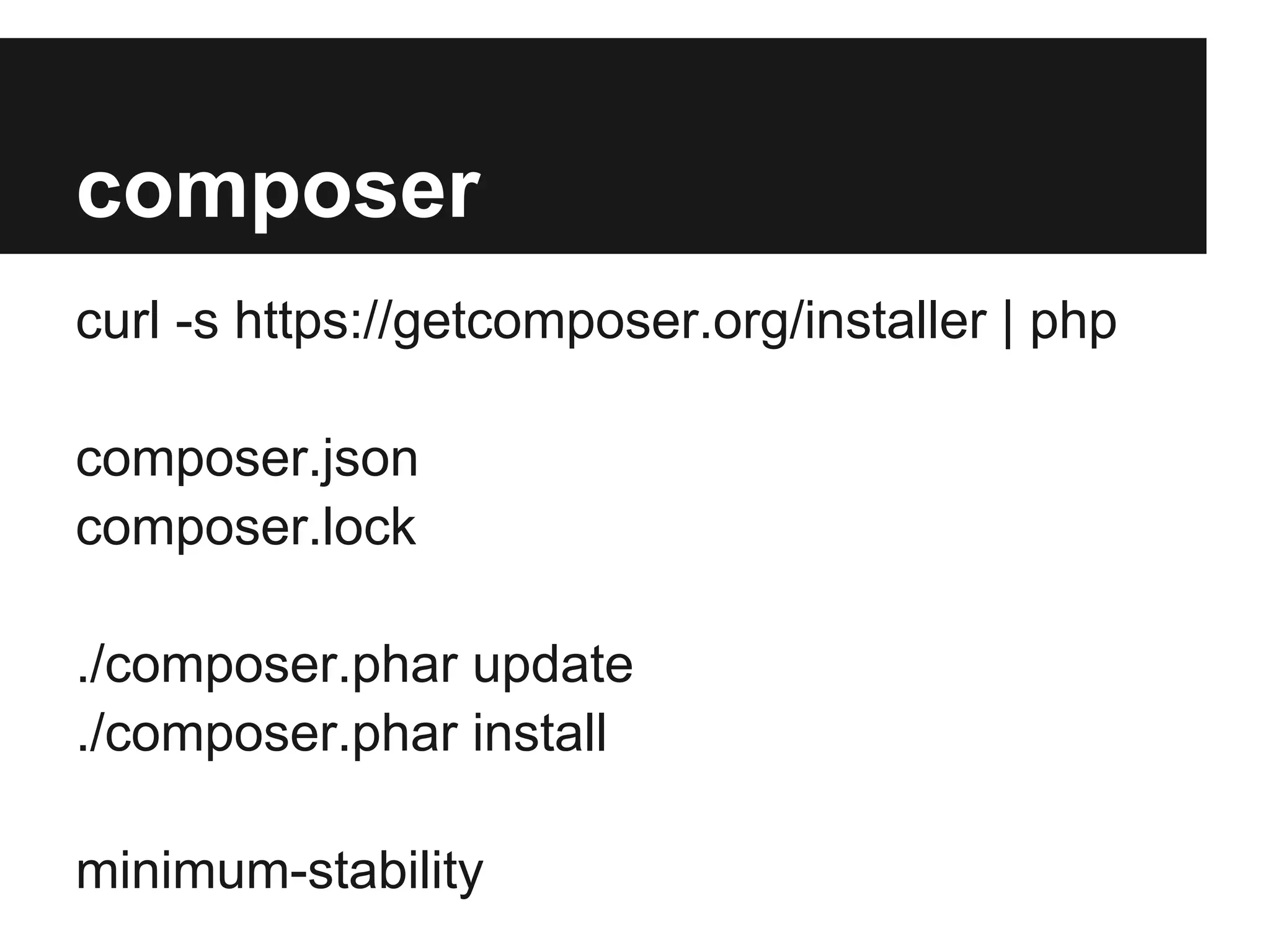 composer

curl -s https://getcomposer.org/installer | php

composer.json
composer.lock

./composer.phar update
./composer.phar install

minimum-stability